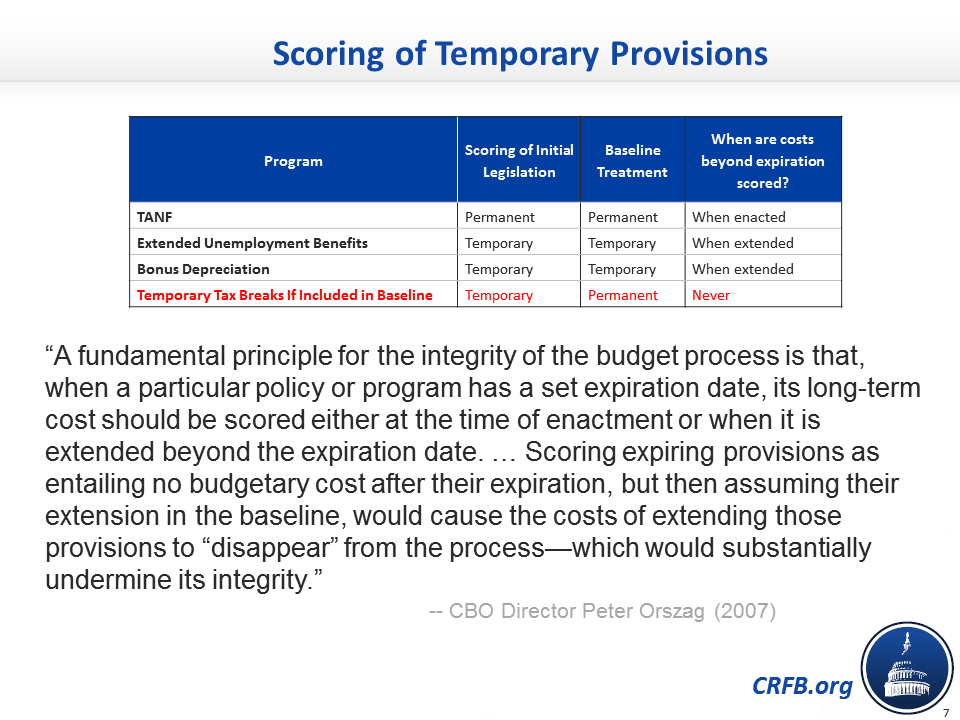 Scoring of Temporary Provisions

| Program | Scoring of Initial Legislation | Baseline Treatment | When are costs beyond expiration scored? |
|---|---|---|---|
| TANF | Permanent | Permanent | When enacted |
| Extended Unemployment Benefits | Temporary | Temporary | When extended |
| Bonus Depreciation | Temporary | Temporary | When extended |
| Temporary Tax Breaks If Included in Baseline | Temporary | Permanent | Never |

“A fundamental principle for the integrity of the budget process is that, when a particular policy or program has a set expiration date, its long-term cost should be scored either at the time of enactment or when it is extended beyond the expiration date. … Scoring expiring provisions as entailing no budgetary cost after their expiration, but then assuming their extension in the baseline, would cause the costs of extending those provisions to “disappear” from the process—which would substantially undermine its integrity.”

-- CBO Director Peter Orszag (2007)

CRFB.org

7